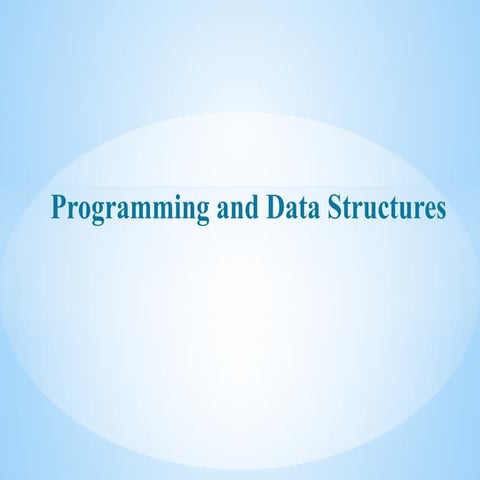 Programming and Data Structures